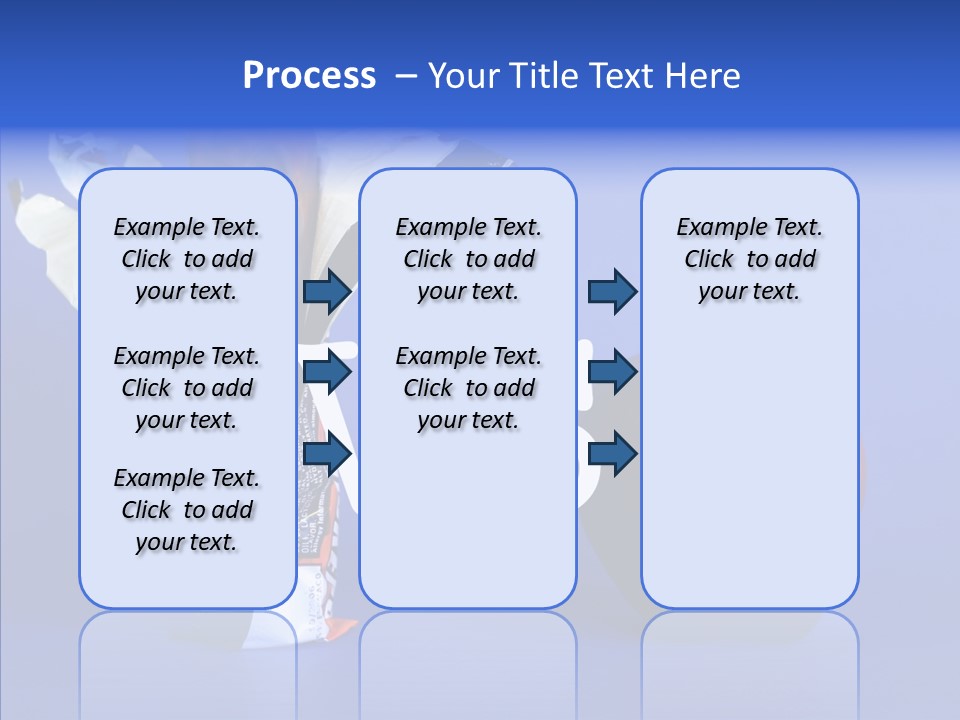 Process – Your Title Text Here

Example Text. Click to add your text.

Example Text. Click to add your text.

Example Text. Click to add your text.

Example Text. Click to add your text.

Example Text. Click to add your text.

Example Text. Click to add your text.